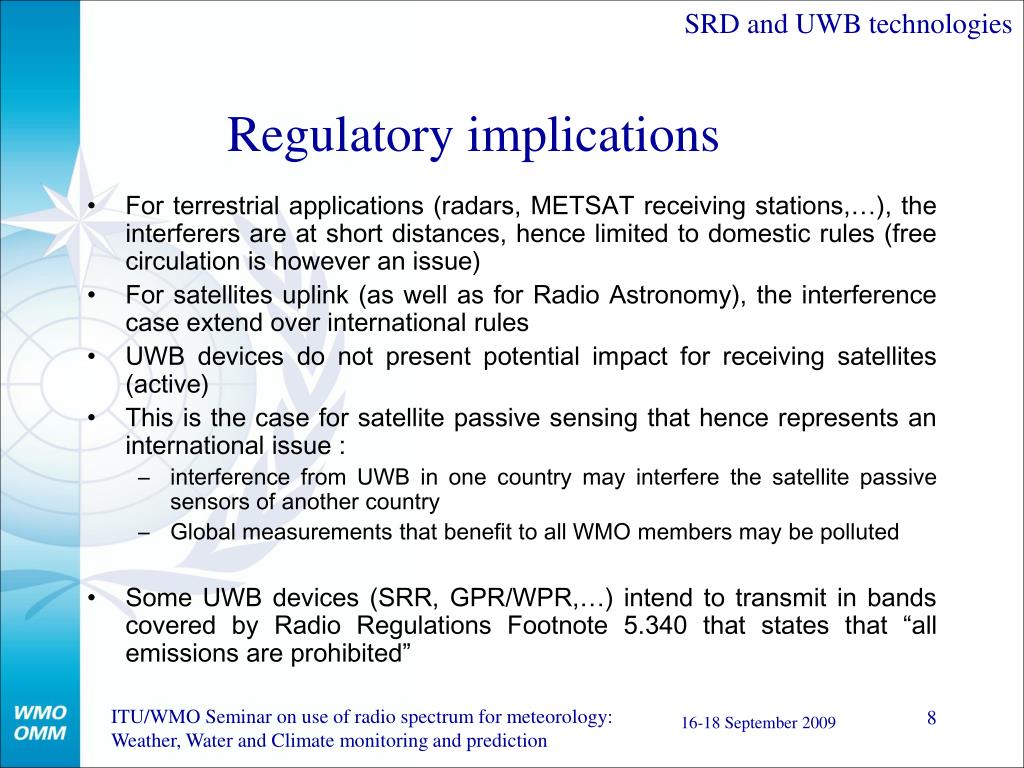 SRD and UWB technologies

Regulatory implications

• For terrestrial applications (radars, METSAT receiving stations,…), the interferers are at short distances, hence limited to domestic rules (free circulation is however an issue)
• For satellites uplink (as well as for Radio Astronomy), the interference case extend over international rules
• UWB devices do not present potential impact for receiving satellites (active)
• This is the case for satellite passive sensing that hence represents an international issue :
– interference from UWB in one country may interfere the satellite passive sensors of another country
– Global measurements that benefit to all WMO members may be polluted

• Some UWB devices (SRR, GPR/WPR,…) intend to transmit in bands covered by Radio Regulations Footnote 5.340 that states that “all emissions are prohibited”

WMO OMM

ITU/WMO Seminar on use of radio spectrum for meteorology: Weather, Water and Climate monitoring and prediction

16-18 September 2009

8